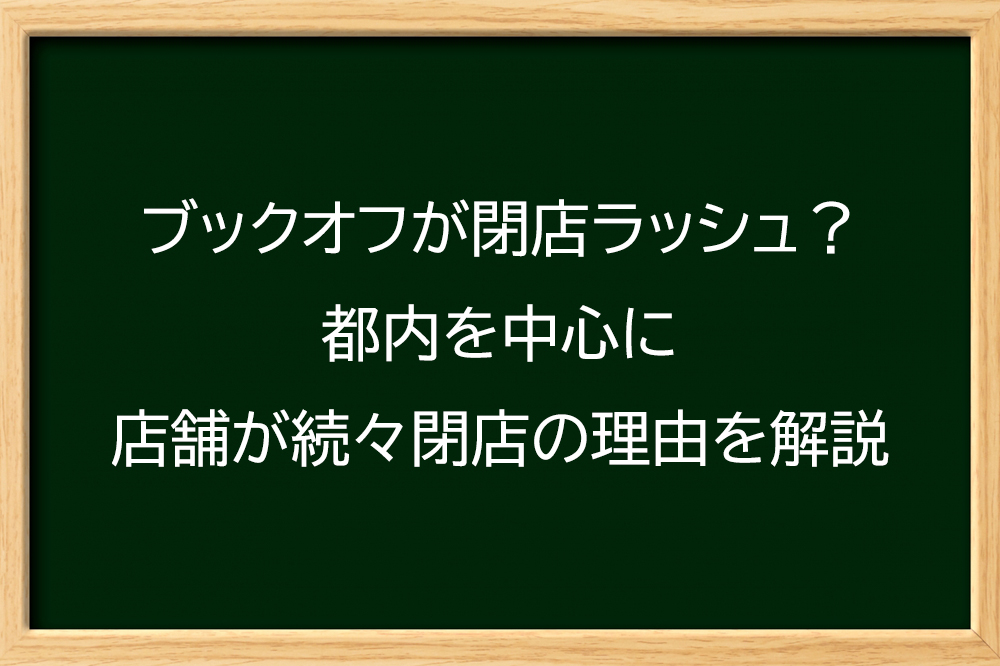 ブックオフが閉店ラッシュ？
都内を中心に
店舗が続々閉店の理由を解説